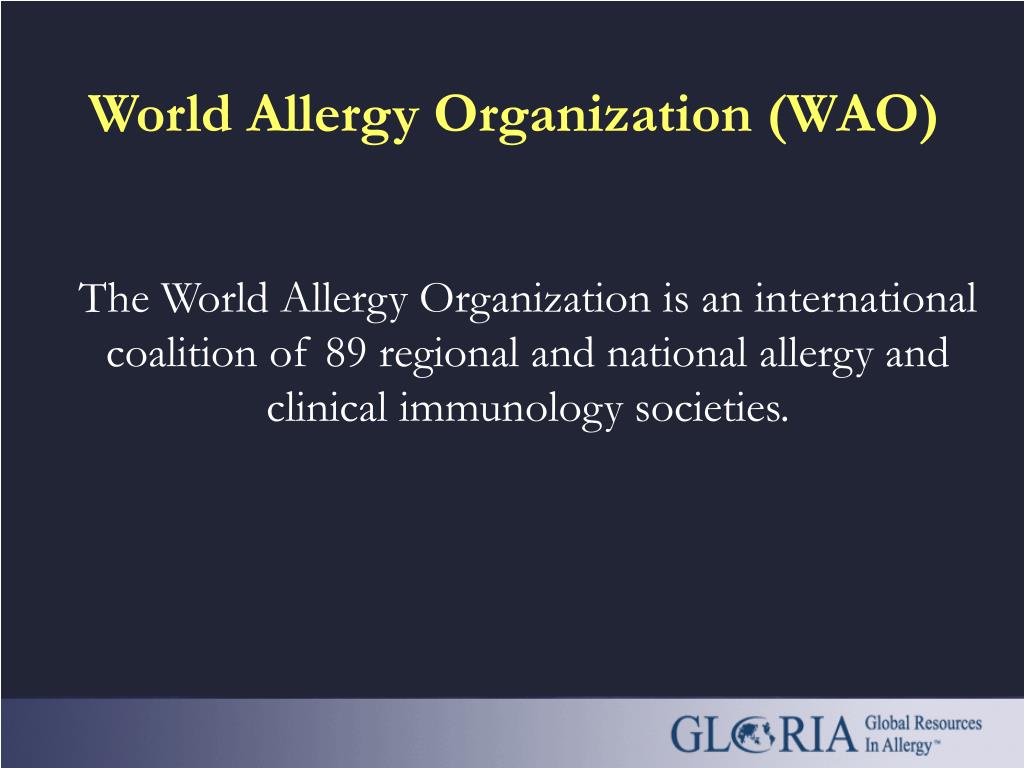 World Allergy Organization (WAO)

The World Allergy Organization is an international coalition of 89 regional and national allergy and clinical immunology societies.

GLORIA Global Resources In Allergy™